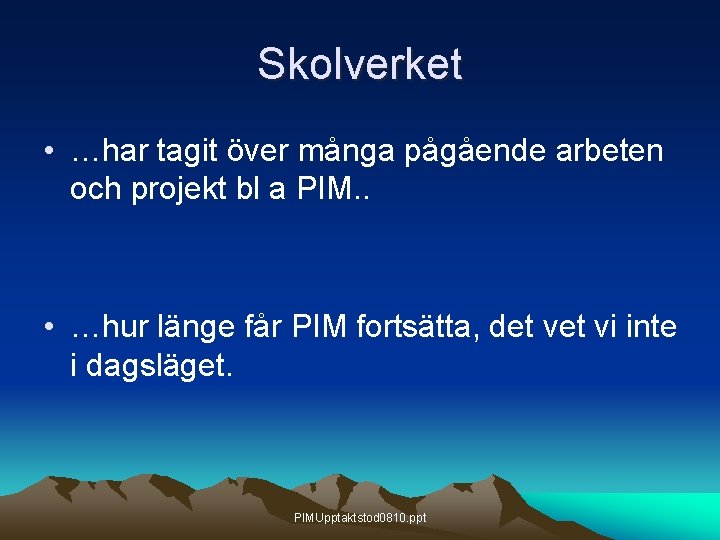 Skolverket

• …har tagit över många pågående arbeten och projekt bl a PIM..

• …hur länge får PIM fortsätta, det vet vi inte i dagsläget.

PIMUpptaktstod0810.ppt